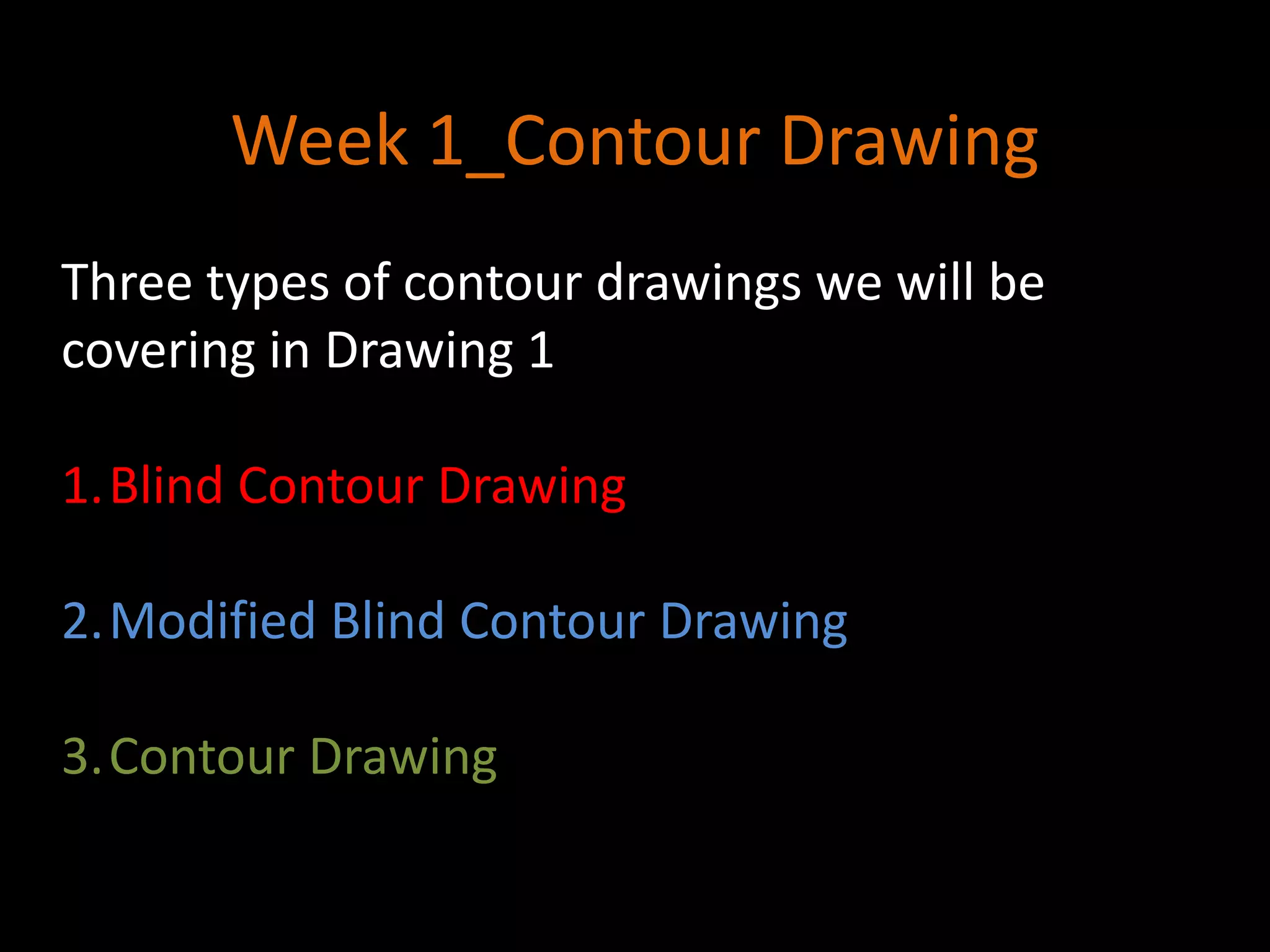 Week 1_Contour Drawing

Three types of contour drawings we will be covering in Drawing 1

1. Blind Contour Drawing

2. Modified Blind Contour Drawing

3. Contour Drawing